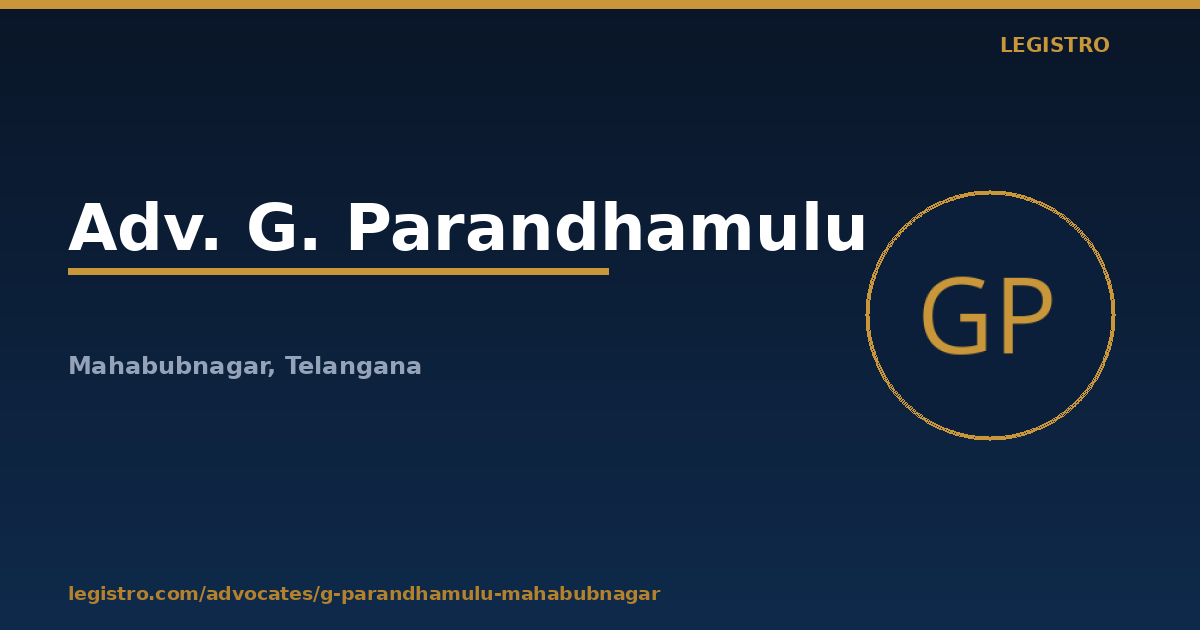 LEGISTRO

Adv. G. Parandhamulu

GP

Mahabubnagar, Telangana

legistro.com/advocates/g-parandhamulu-mahabubnagar